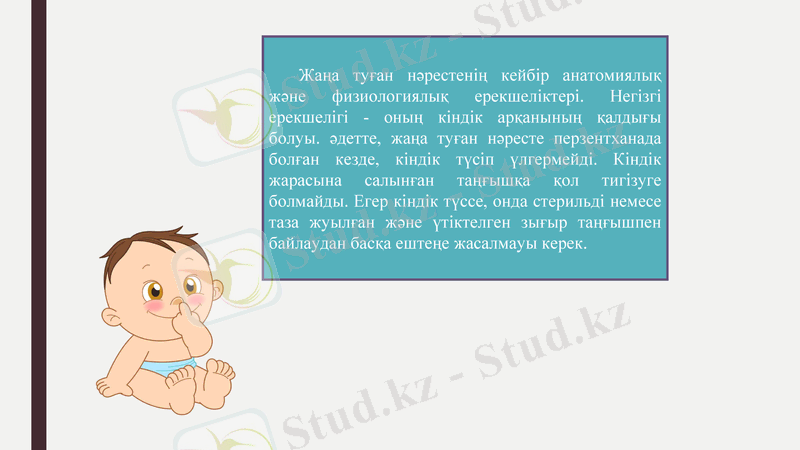 Жаңа туған нәрестенің кейбір анатомиялық және физиологиялық ерекшеліктері. Негізгі ерекшелігі - оның кіндік арқанының қалдығы болуы. әдетте, жаңа туған нәресте перзентханада болған кезде, кіндік түсіп үлгермейді. Кіндік жарасына салынған таңғышқа қол тигізуге болмайды. Егер кіндік түссе, онда стерильді немесе таза жуылған және үтіктелген зығыр таңғышпен байлаудан басқа ештеңе жасалмауы керек.

Stud.kz - Stud.kz

Stud.kz - Stud.kz

Stud.kz - Stud.kz